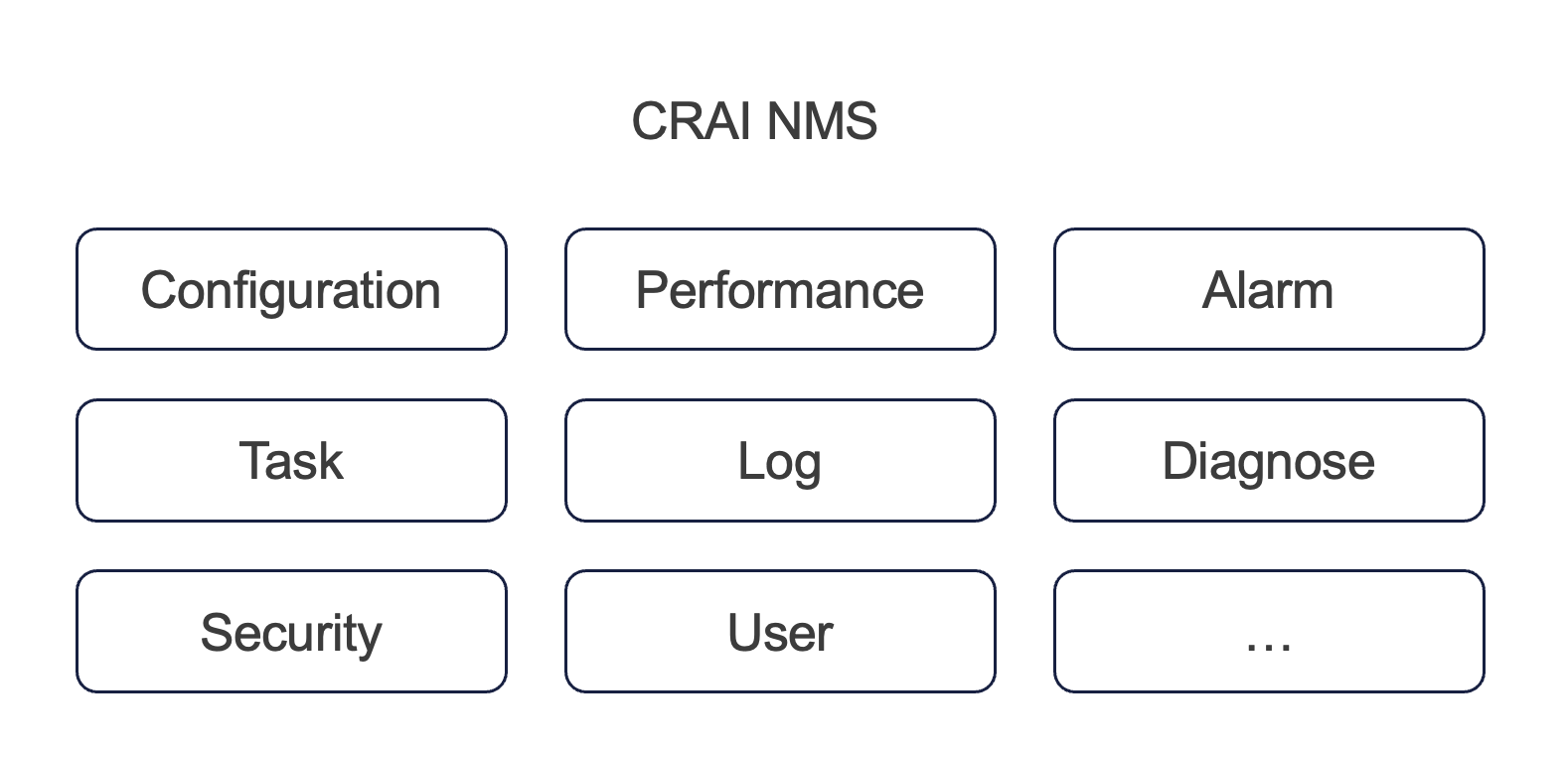 CRAI NMS

Configuration
Performance
Alarm
Task
Log
Diagnose
Security
User
…